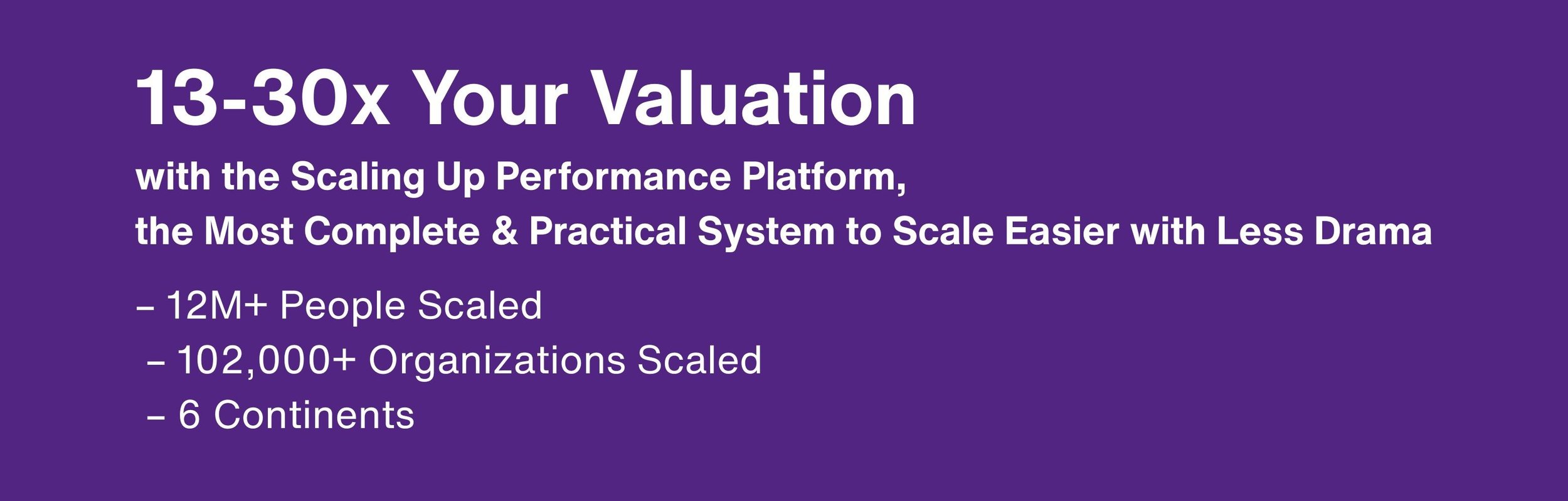 13-30x Your Valuation

with the Scaling Up Performance Platform, the Most Complete & Practical System to Scale Easier with Less Drama

– 12M+ People Scaled
– 102,000+ Organizations Scaled
– 6 Continents